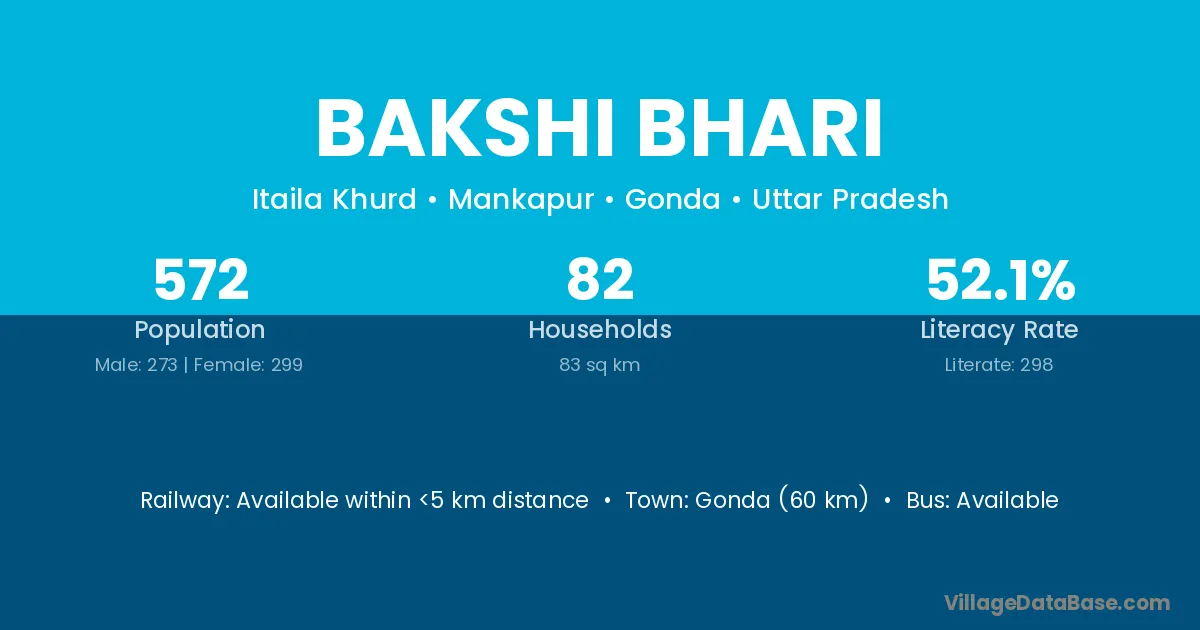 BAKSHI BHARI

Itaila Khurd • Mankapur • Gonda • Uttar Pradesh

572
Population
Male: 273 | Female: 299

82
Households
83 sq km

52.1%
Literacy Rate
Literate: 298

Railway: Available within <5 km distance • Town: Gonda (60 km) • Bus: Available

VillageDataBase.com